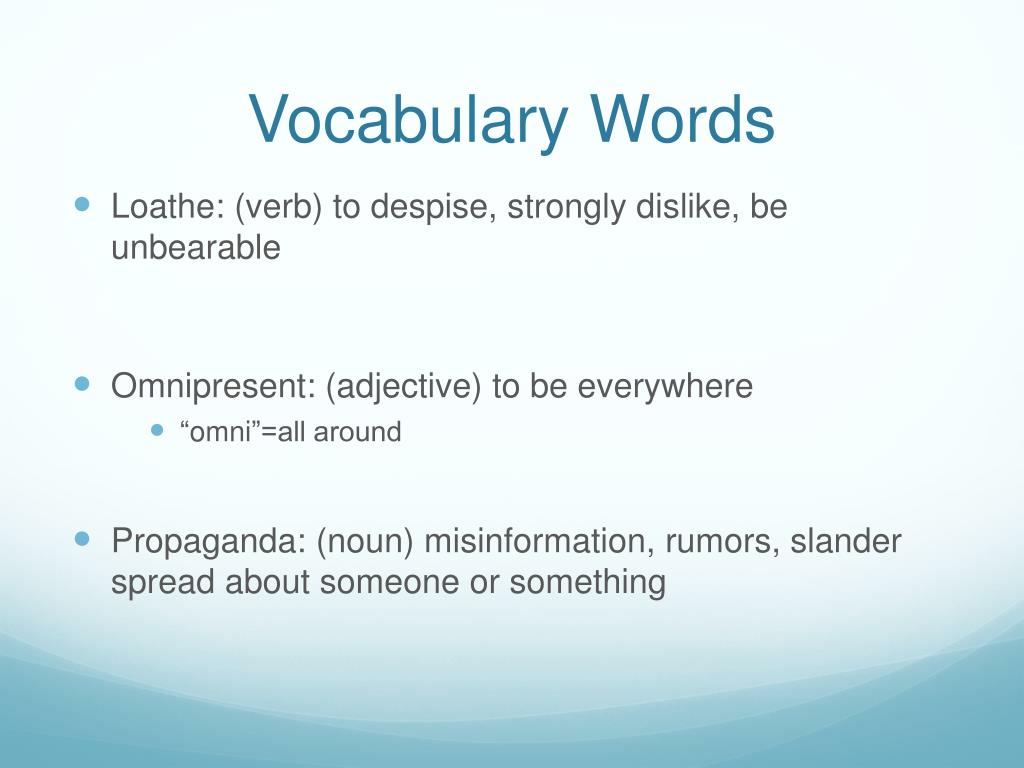 Vocabulary Words

Loathe: (verb) to despise, strongly dislike, be unbearable

Omnipresent: (adjective) to be everywhere

“omni”=all around

Propaganda: (noun) misinformation, rumors, slander spread about someone or something